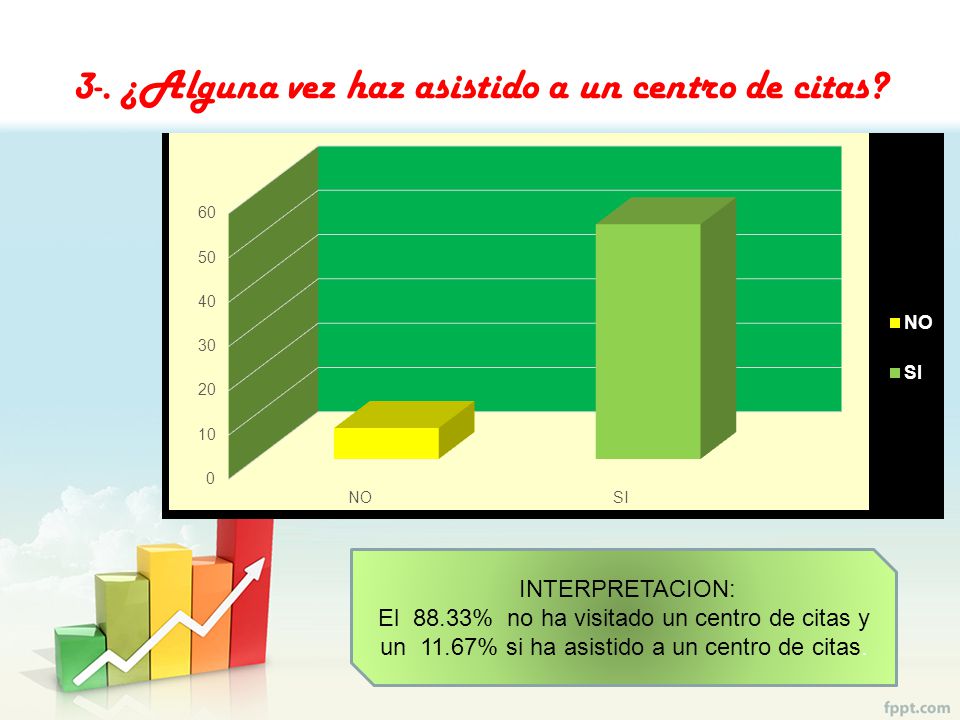 3-. ¿Alguna vez haz asistido a un centro de citas?

60
50
40
30
20
10
0

NO
SI

NO
SI

INTERPRETACION:
El 88.33% no ha visitado un centro de citas y un 11.67% si ha asistido a un centro de citas

fppt.com